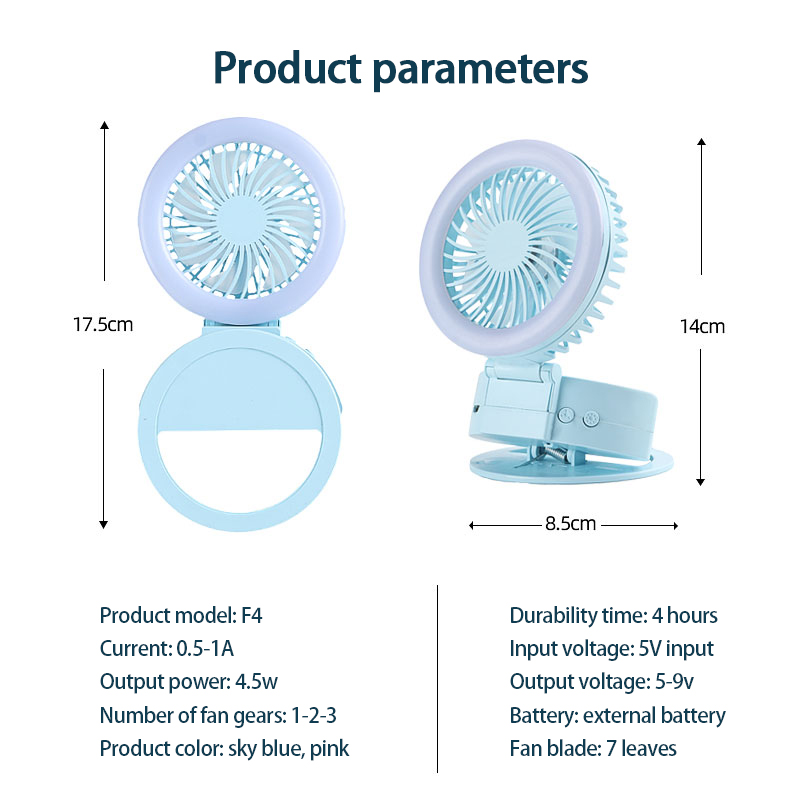 Product parameters

17.5cm

14cm

8.5cm

Product model: F4
Current: 0.5-1A
Output power: 4.5w
Number of fan gears: 1-2-3
Product color: sky blue, pink

Durability time: 4 hours
Input voltage: 5V input
Output voltage: 5-9v
Battery: external battery
Fan blade: 7 leaves